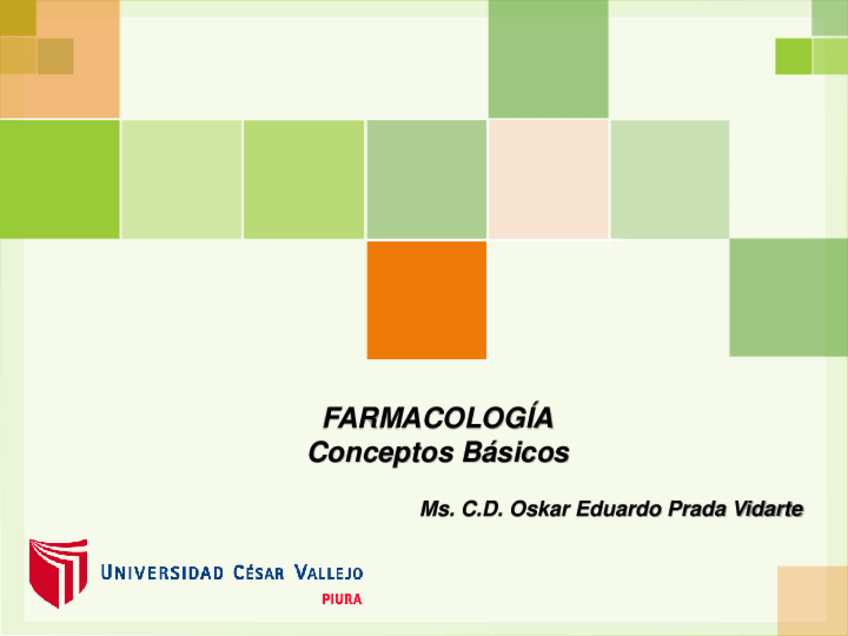 FARMACOLOGÍA
Conceptos Básicos

Ms. C.D. Oskar Eduardo Prada Vidarte

UNIVERSIDAD CÉSAR VALLEJO
PIURA